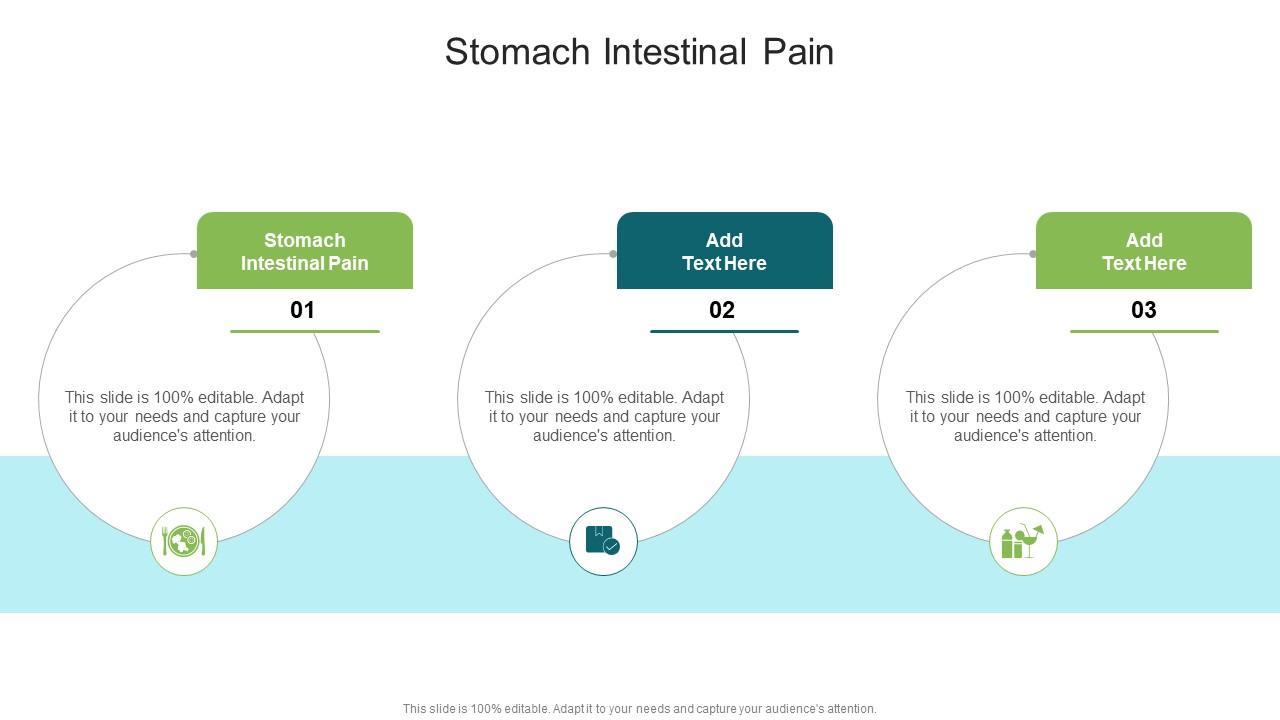 Stomach Intestinal Pain

Stomach Intestinal Pain

01

This slide is 100% editable. Adapt it to your needs and capture your audience's attention.

Add Text Here

02

This slide is 100% editable. Adapt it to your needs and capture your audience's attention.

Add Text Here

03

This slide is 100% editable. Adapt it to your needs and capture your audience's attention.

This slide is 100% editable. Adapt it to your needs and capture your audience's attention.